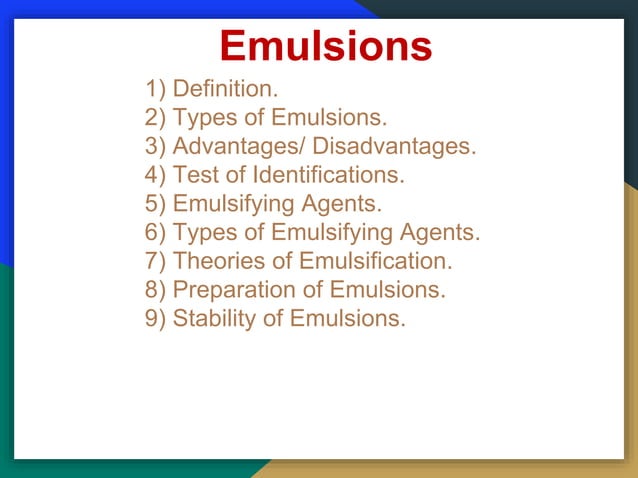 Emulsions

1) Definition.
2) Types of Emulsions.
3) Advantages/ Disadvantages.
4) Test of Identifications.
5) Emulsifying Agents.
6) Types of Emulsifying Agents.
7) Theories of Emulsification.
8) Preparation of Emulsions.
9) Stability of Emulsions.